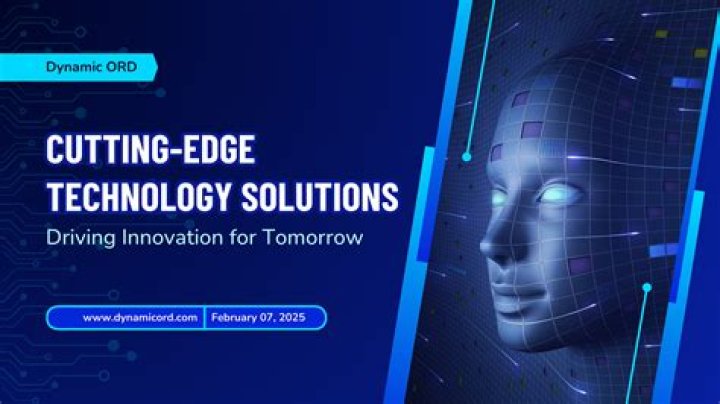 Dynamic ORD

CUTTING-EDGE TECHNOLOGY SOLUTIONS

Driving Innovation for Tomorrow

www.dynamicord.com | February 07, 2025